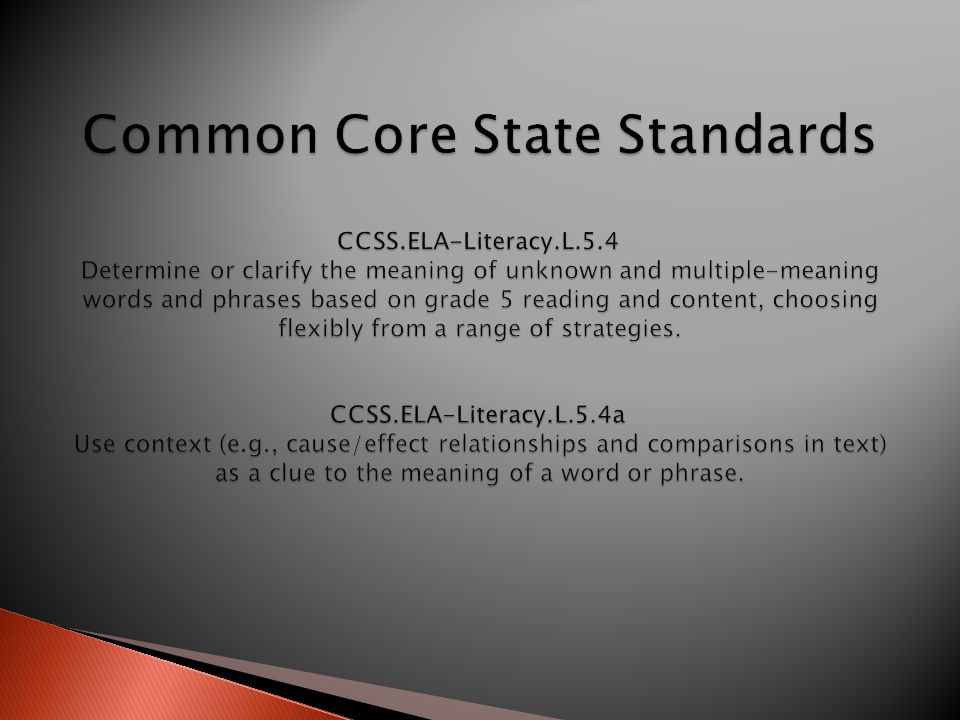 Common Core State Standards

CCSS.ELA-Literacy.L.5.4
Determine or clarify the meaning of unknown and multiple-meaning words and phrases based on grade 5 reading and content, choosing flexibly from a range of strategies.

CCSS.ELA-Literacy.L.5.4a
Use context (e.g., cause/effect relationships and comparisons in text) as a clue to the meaning of a word or phrase.